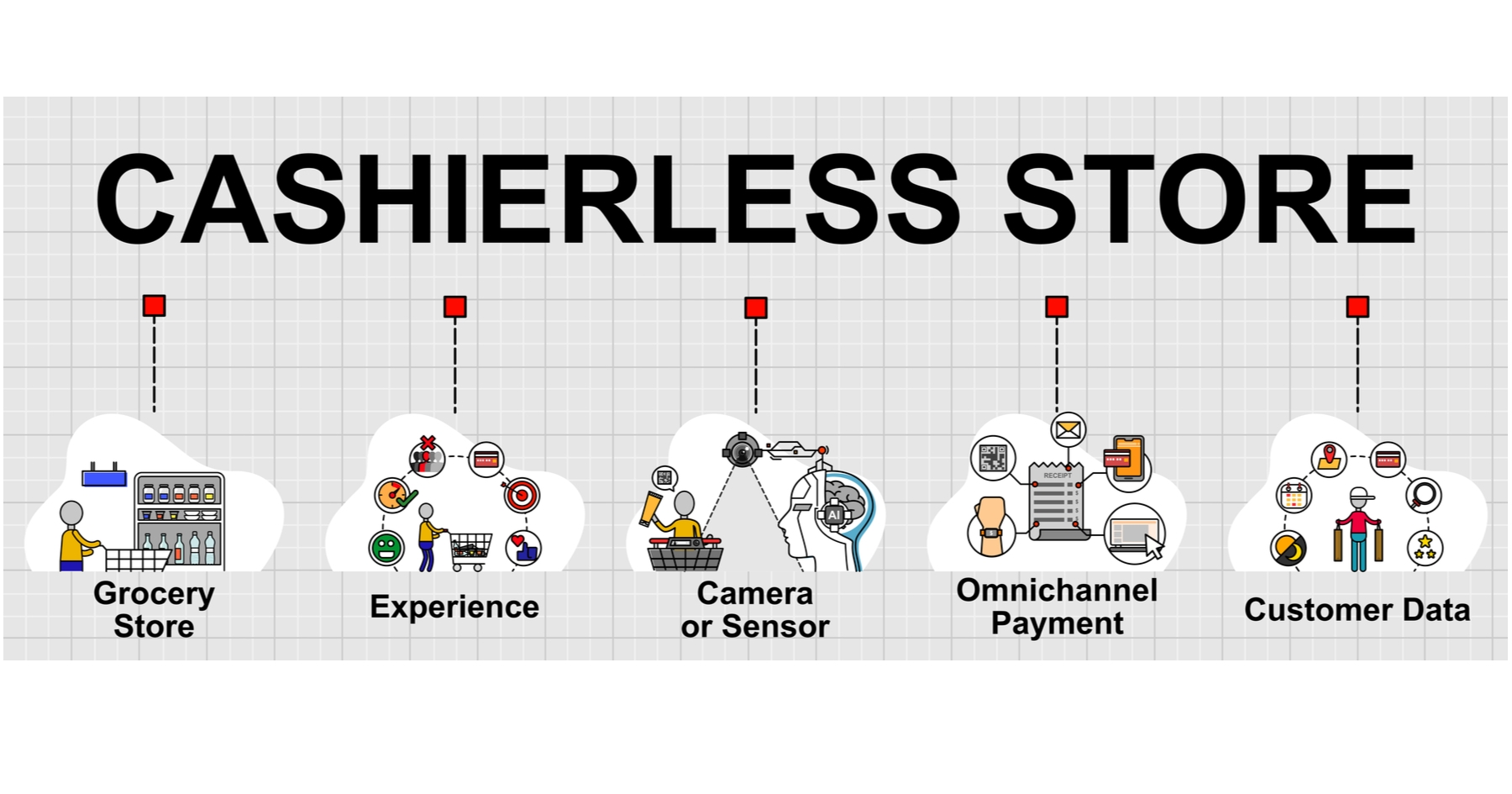 CASHIERLESS STORE

Grocery Store

Experience

AI

Camera or Sensor

RECEIPT

Omnichannel Payment

Customer Data